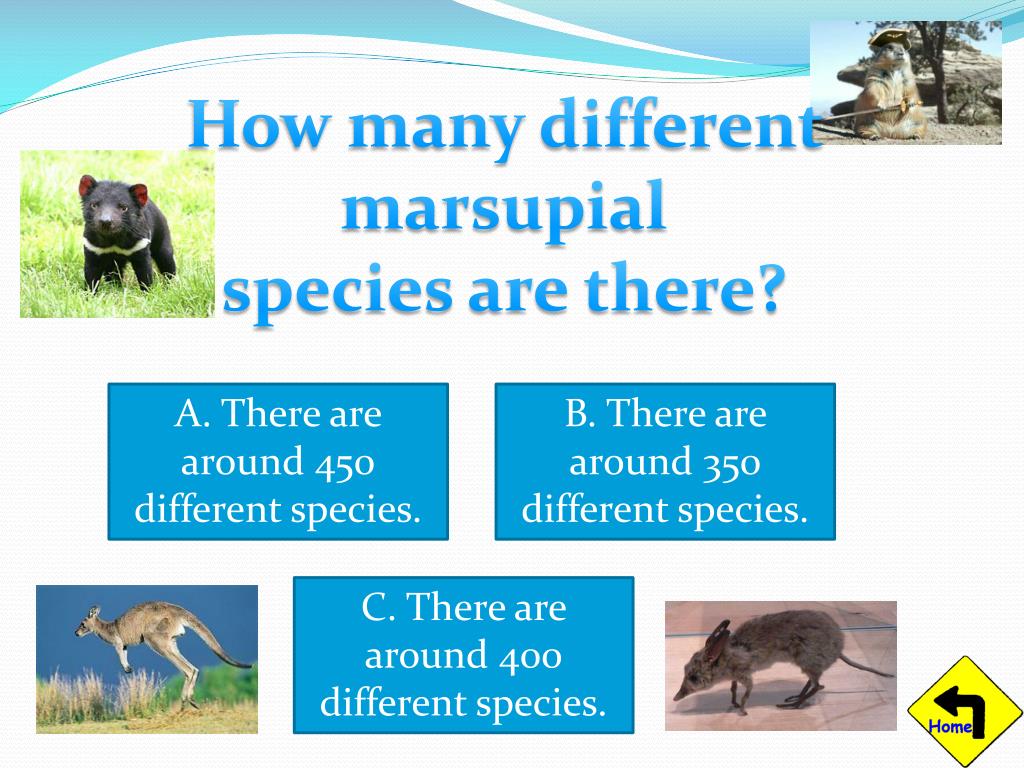 How many different marsupial species are there?

A. There are around 450 different species.

B. There are around 350 different species.

C. There are around 400 different species.

Home